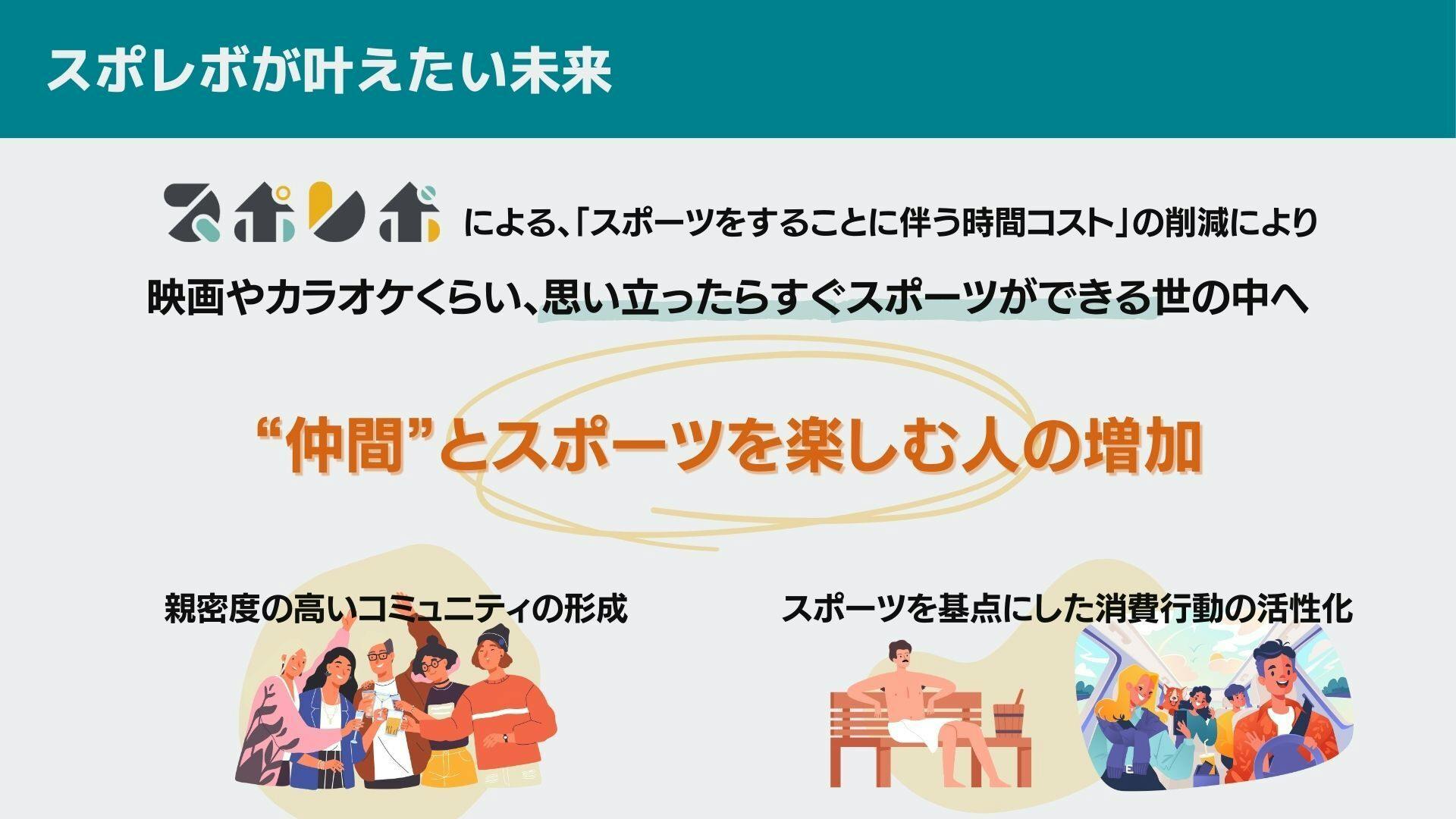 スポレボが叶えたい未来

スポレボ による、「スポーツをすることに伴う時間コスト」の削減により

映画やカラオケくらい、思い立ったらすぐスポーツができる世の中へ

“仲間”とスポーツを楽しむ人の増加

親密度の高いコミュニティの形成

スポーツを基点にした消費行動の活性化